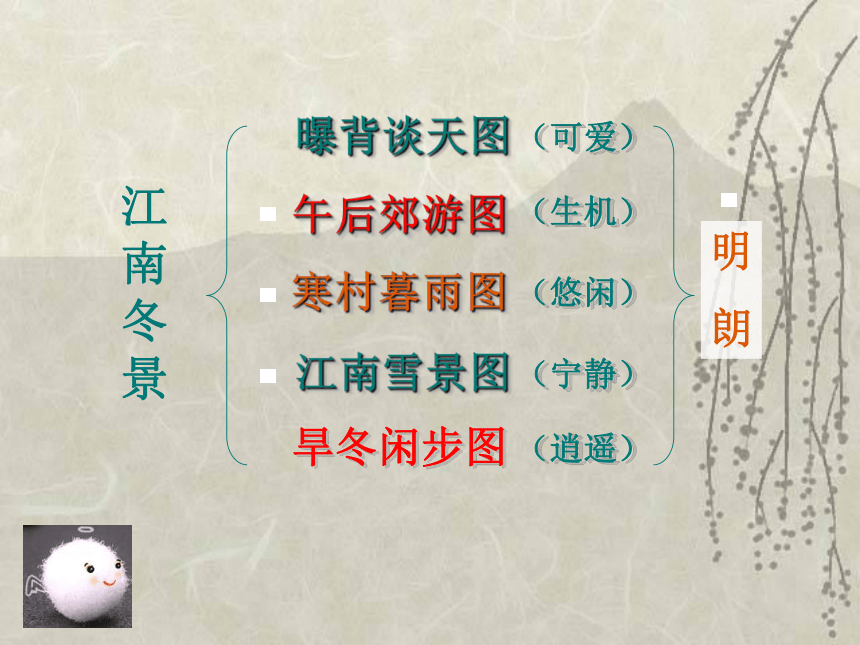 江南冬景

曝背谈天图（可爱）

午后郊游图（生机）

寒村暮雨图（悠闲）

江南雪景图（宁静）

旱冬闲步图（逍遥）

明朗